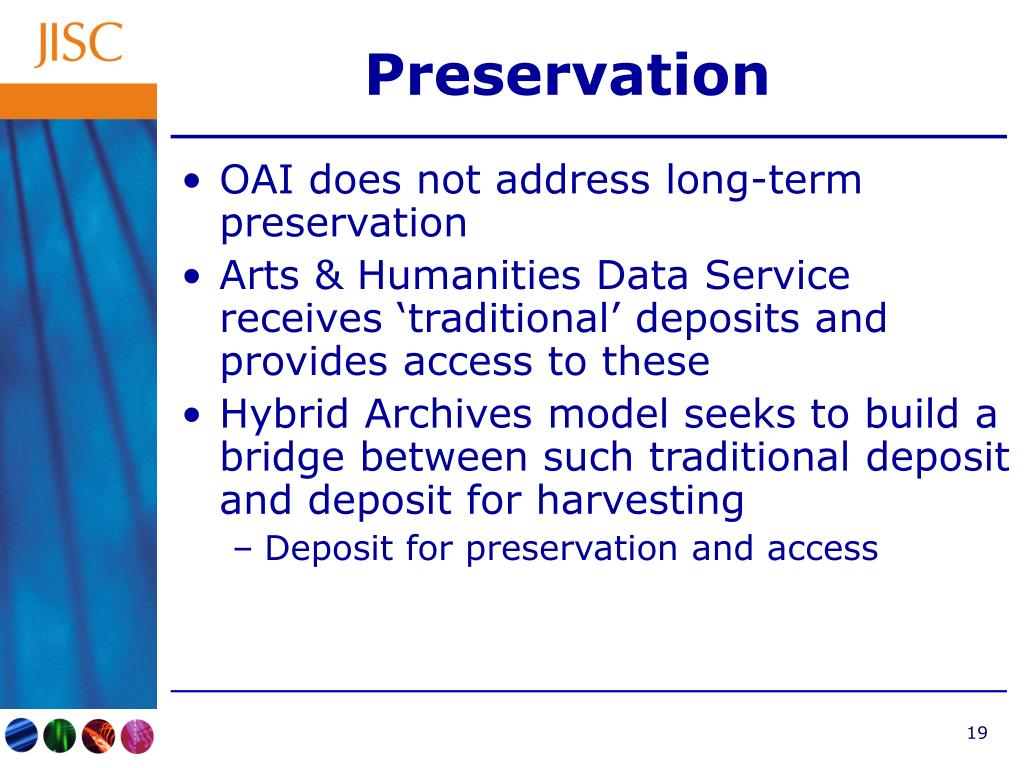 JISC

Preservation

• OAI does not address long-term preservation
• Arts & Humanities Data Service receives ‘traditional’ deposits and provides access to these
• Hybrid Archives model seeks to build a bridge between such traditional deposit and deposit for harvesting
– Deposit for preservation and access

19